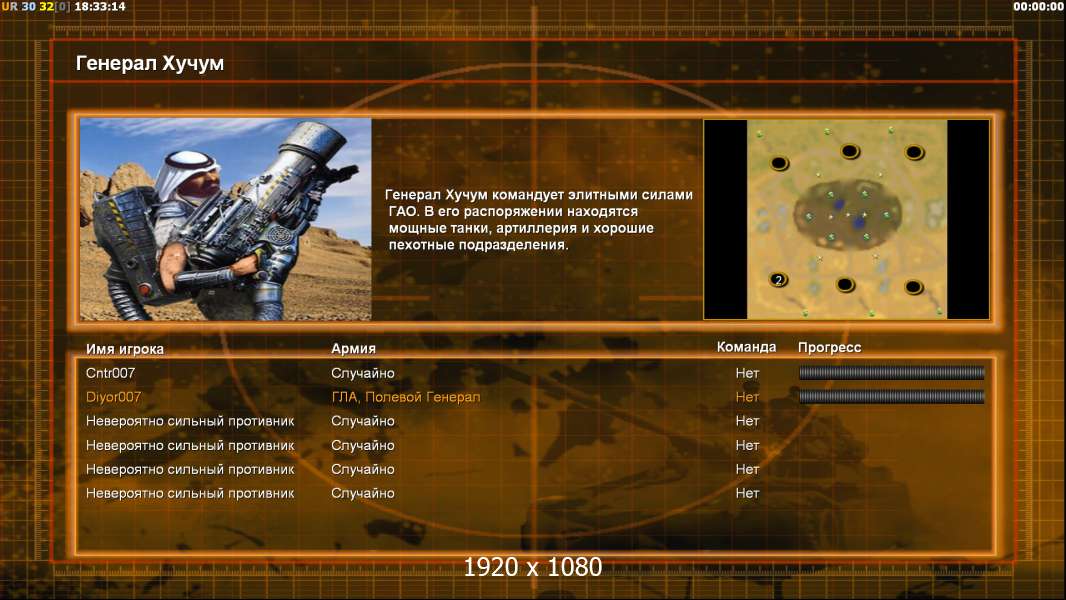 UR 30 32[0] 18:33:14

00:00:00

Генерал Хучум

Генерал Хучум командует элитными силами ГАО. В его распоряжении находятся мощные танки, артиллерия и хорошие пехотные подразделения.

2

| Имя игрока | Армия | Команда | Прогресс |
|---|---|---|---|
| Cntr007 | Случайно | Нет | |
| Diyor007 | ГЛА, Полевой Генерал | Нет | |
| Невероятно сильный противник | Случайно | Нет | |
| Невероятно сильный противник | Случайно | Нет | |
| Невероятно сильный противник | Случайно | Нет | |
| Невероятно сильный противник | Случайно | Нет | |

1920 x 1080